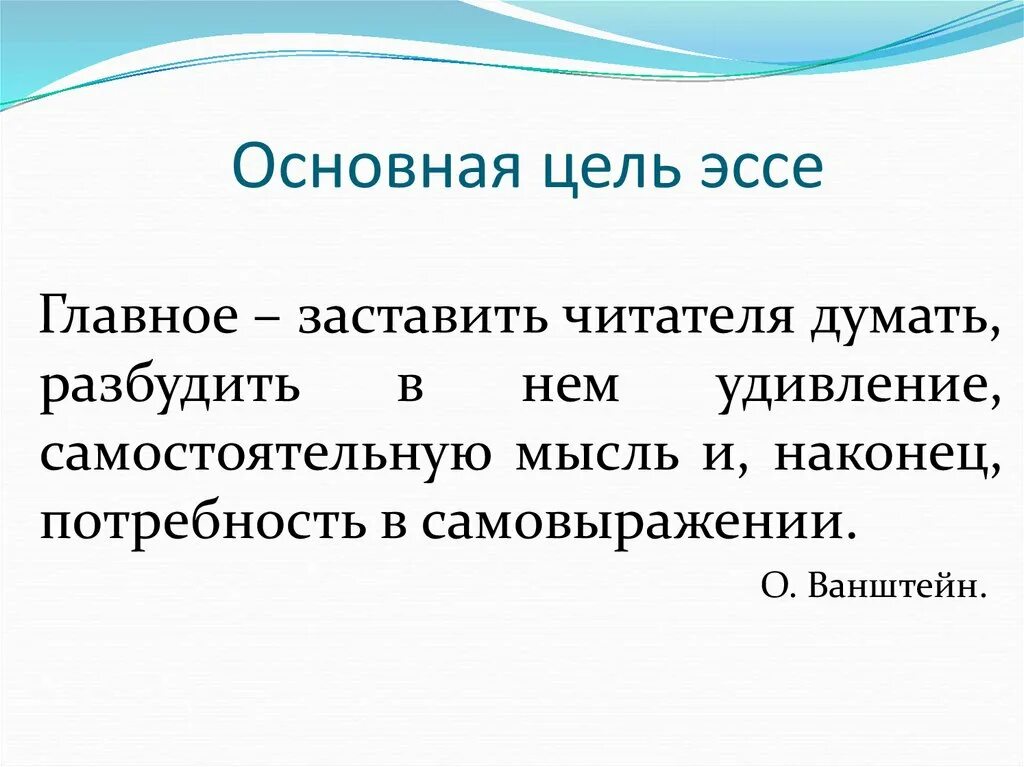 Основная цель эссе

Главное – заставить читателя думать, разбудить в нем удивление, самостоятельную мысль и, наконец, потребность в самовыражении.

О. Ванштейн.